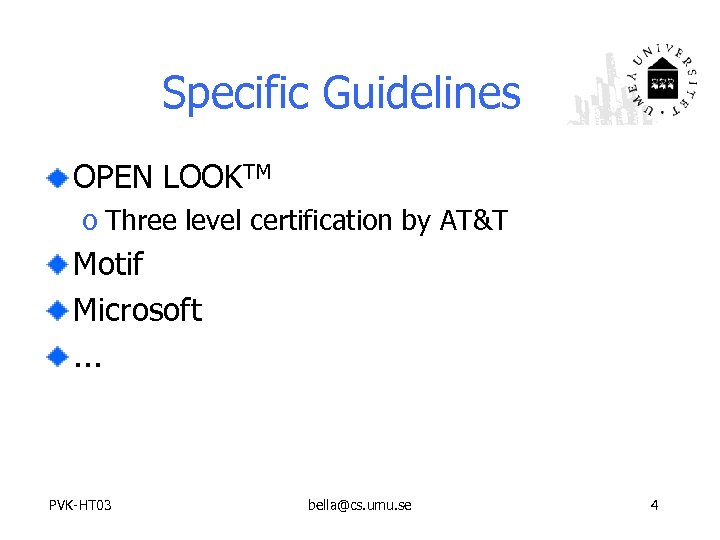 Specific Guidelines

UMEÅ UNIVERSITET

OPEN LOOK™

o Three level certification by AT&T

Motif

Microsoft

...

PVK-HT03

bella@cs.umu.se

4